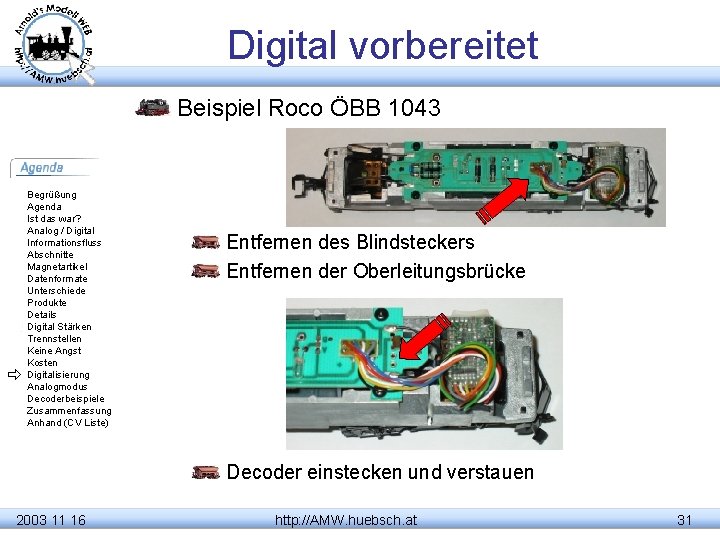 Arnold's Modell WEB
http://AMW.huebsch.at

Digital vorbereitet

Beispiel Roco ÖBB 1043

Agenda

Begrüßung
Agenda
Ist das war?
Analog / Digital
Informationsfluss
Abschnitte
Magnetartikel
Datenformate
Unterschiede
Produkte
Details
Digital Stärken
Trennstellen
Keine Angst
Kosten
Digitalisierung
Analogmodus
Decoderbeispiele
Zusammenfassung
Anhand (CV Liste)

Entfernen des Blindsteckers

Entfernen der Oberleitungsbrücke

Decoder einstecken und verstauen

2003 11 16

http://AMW.huebsch.at

31